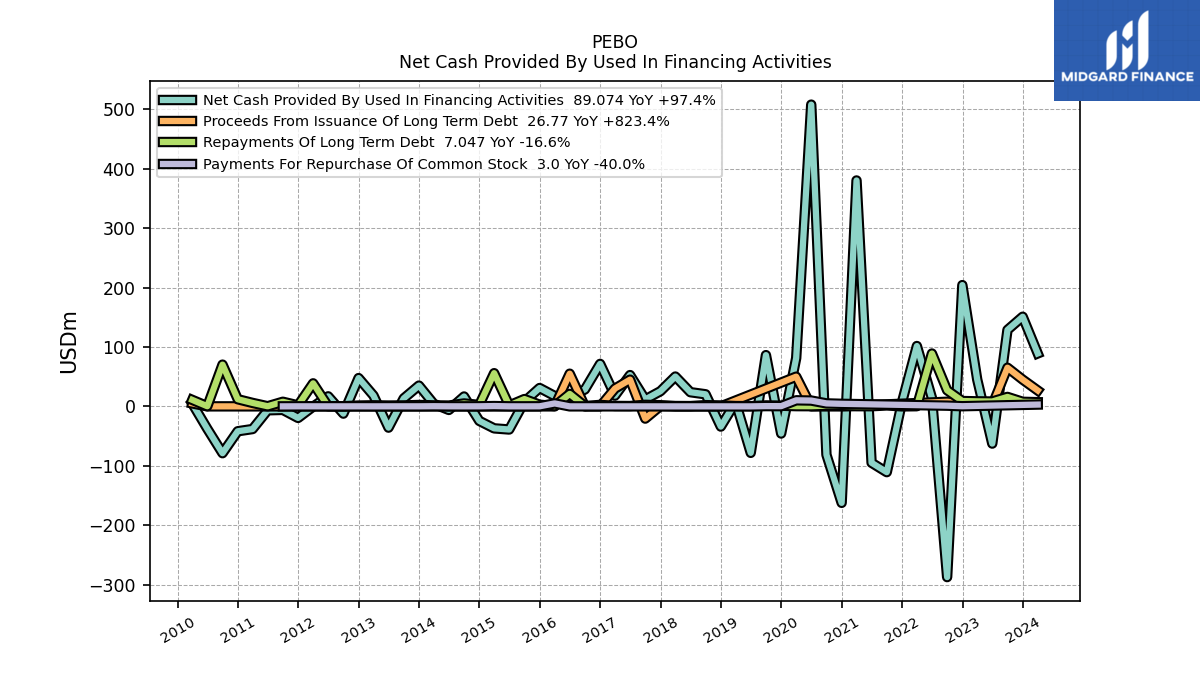 PEBO
Net Cash Provided By Used In Financing Activities

MIDGARD FINANCE

Net Cash Provided By Used In Financing Activities 89.074 YoY +97.4%
Proceeds From Issuance Of Long Term Debt 26.77 YoY +823.4%
Repayments Of Long Term Debt 7.047 YoY -16.6%
Payments For Repurchase Of Common Stock 3.0 YoY -40.0%

USDm

500
400
300
200
100
0
−100
−200
−300

2010
2011
2012
2013
2014
2015
2016
2017
2018
2019
2020
2021
2022
2023
2024